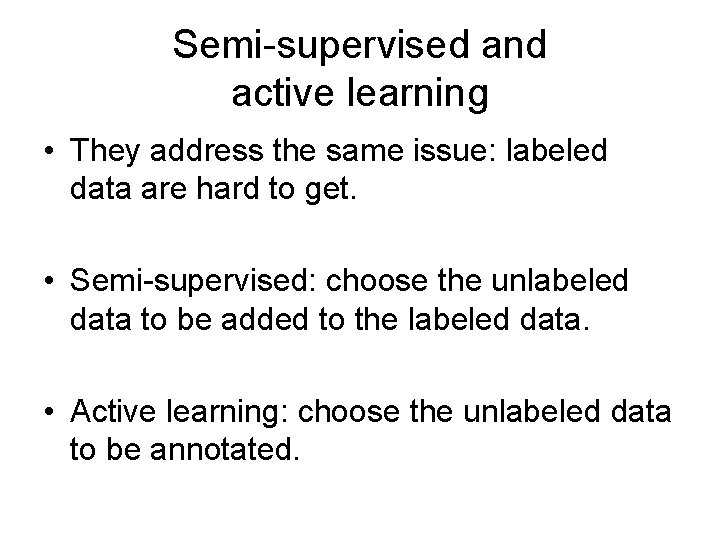 Semi-supervised and active learning

• They address the same issue: labeled data are hard to get.

• Semi-supervised: choose the unlabeled data to be added to the labeled data.

• Active learning: choose the unlabeled data to be annotated.